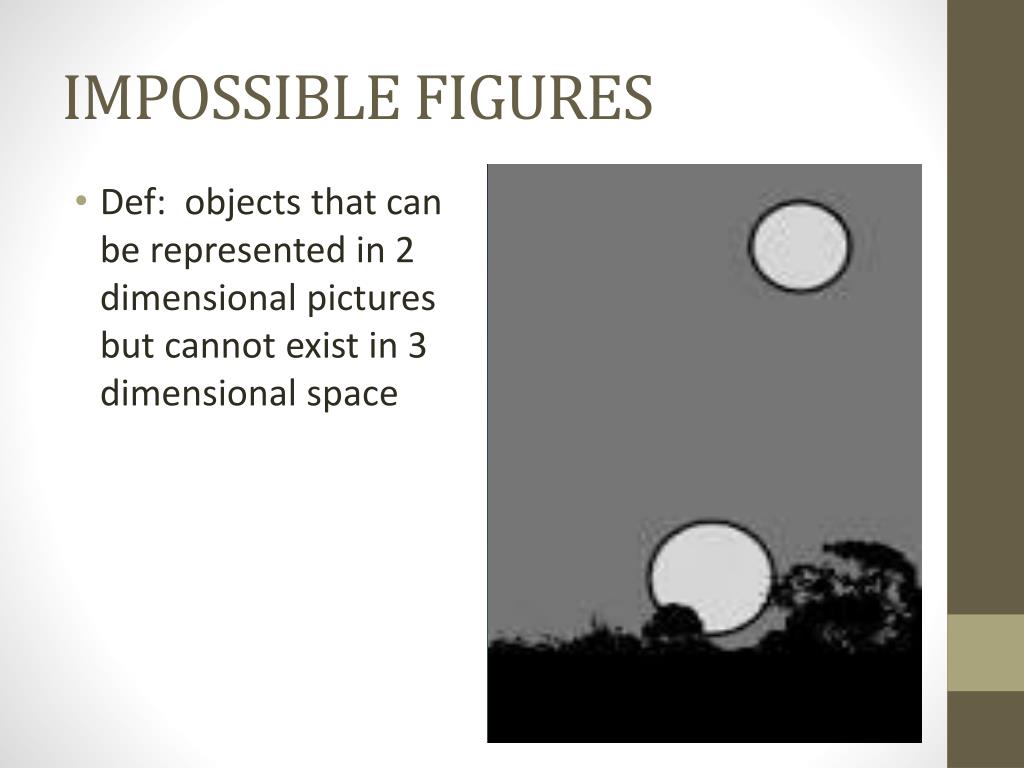 IMPOSSIBLE FIGURES

• Def: objects that can be represented in 2 dimensional pictures but cannot exist in 3 dimensional space